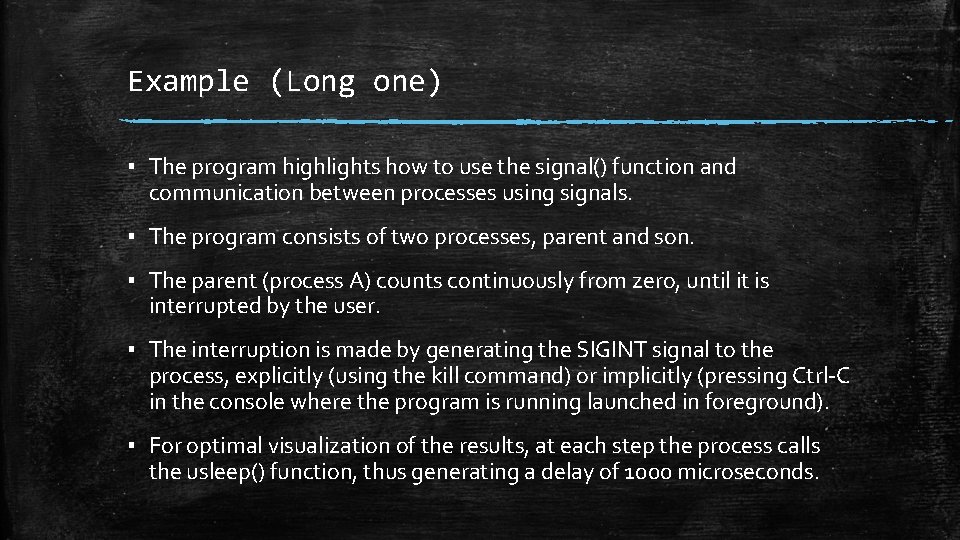 Example (Long one)

▪ The program highlights how to use the signal() function and communication between processes using signals.

▪ The program consists of two processes, parent and son.

▪ The parent (process A) counts continuously from zero, until it is interrupted by the user.

▪ The interruption is made by generating the SIGINT signal to the process, explicitly (using the kill command) or implicitly (pressing Ctrl-C in the console where the program is running launched in foreground).

▪ For optimal visualization of the results, at each step the process calls the usleep() function, thus generating a delay of 1000 microseconds.